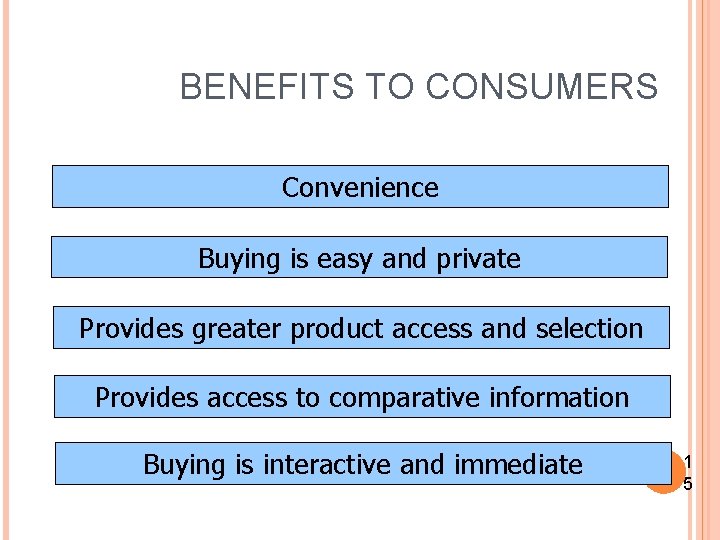 BENEFITS TO CONSUMERS

Convenience

Buying is easy and private

Provides greater product access and selection

Provides access to comparative information

Buying is interactive and immediate

15